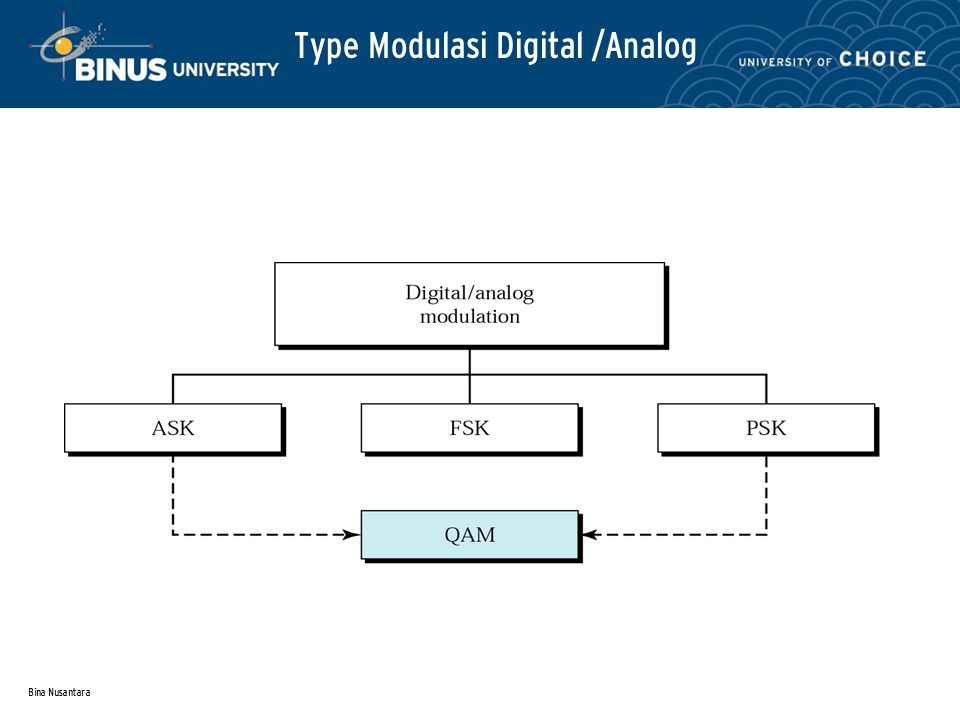 BINUS UNIVERSITY

Type Modulasi Digital /Analog

UNIVERSITY OF CHOICE

Digital/analog modulation

ASK

FSK

PSK

QAM

Bina Nusantara